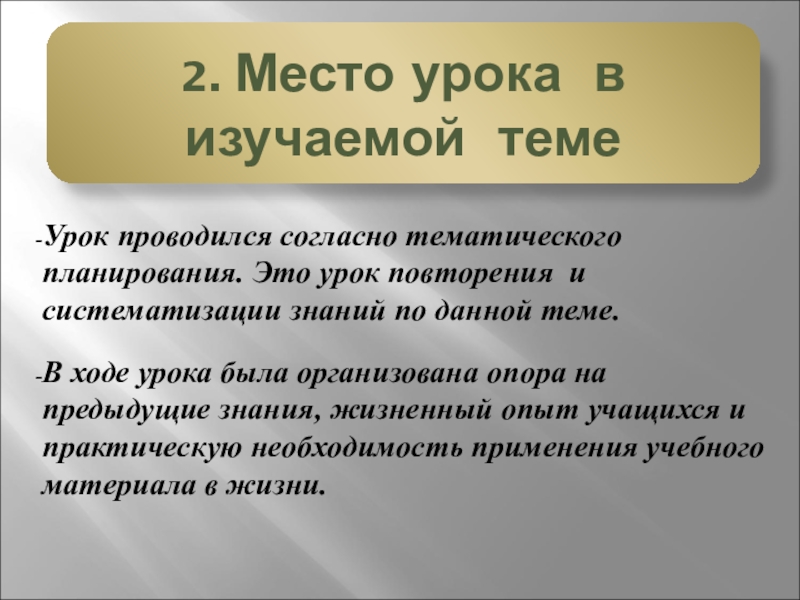 2. Место урока в изучаемой теме

-Урок проводился согласно тематического планирования. Это урок повторения и систематизации знаний по данной теме.

-В ходе урока была организована опора на предыдущие знания, жизненный опыт учащихся и практическую необходимость применения учебного материала в жизни.